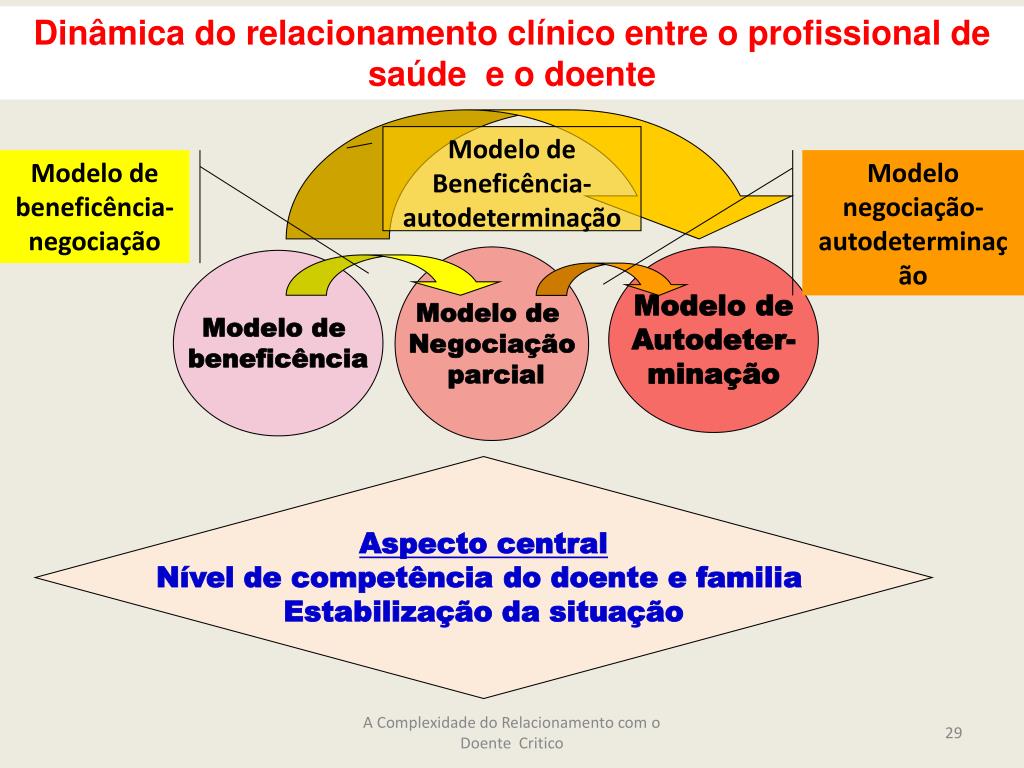 Dinâmica do relacionamento clínico entre o profissional de saúde e o doente

Modelo de beneficência-negociação

Modelo de Beneficência-autodeterminação

Modelo negociação-autodeterminação

Modelo de beneficência

Modelo de Negociação parcial

Modelo de Autodeterminação

Aspecto central
Nível de competência do doente e familia
Estabilização da situação

A Complexidade do Relacionamento com o Doente Critico

29